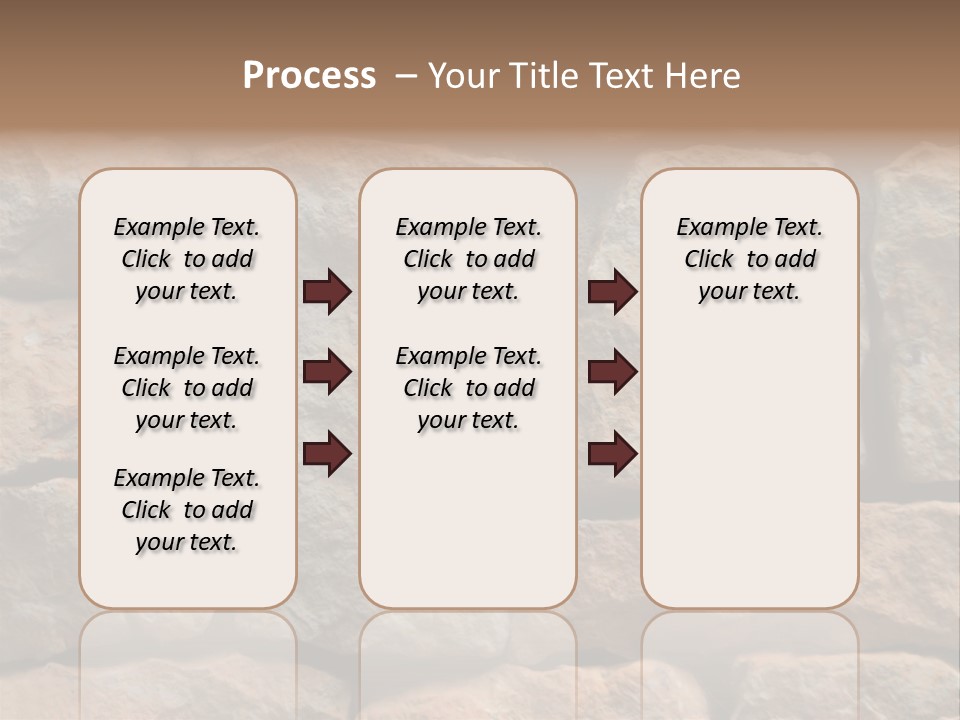 Process – Your Title Text Here

Example Text. Click to add your text.

Example Text. Click to add your text.

Example Text. Click to add your text.

Example Text. Click to add your text.

Example Text. Click to add your text.

Example Text. Click to add your text.